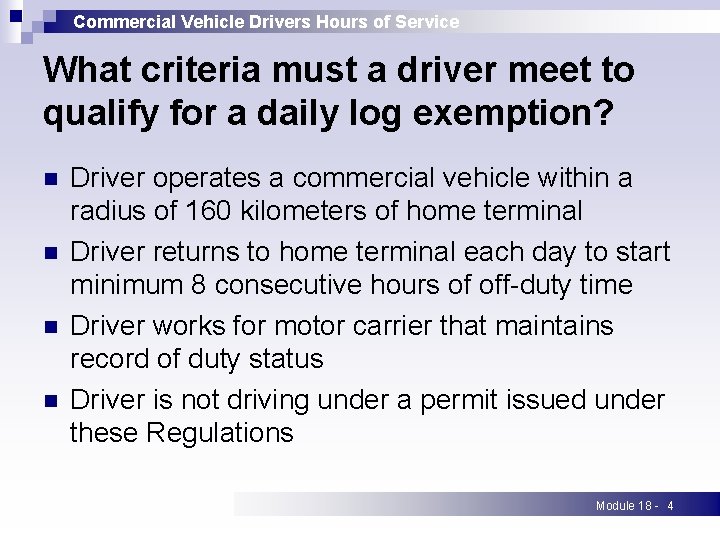 Commercial Vehicle Drivers Hours of Service

What criteria must a driver meet to qualify for a daily log exemption?

- Driver operates a commercial vehicle within a radius of 160 kilometers of home terminal
- Driver returns to home terminal each day to start minimum 8 consecutive hours of off-duty time
- Driver works for motor carrier that maintains record of duty status
- Driver is not driving under a permit issued under these Regulations

Module 18 - 4